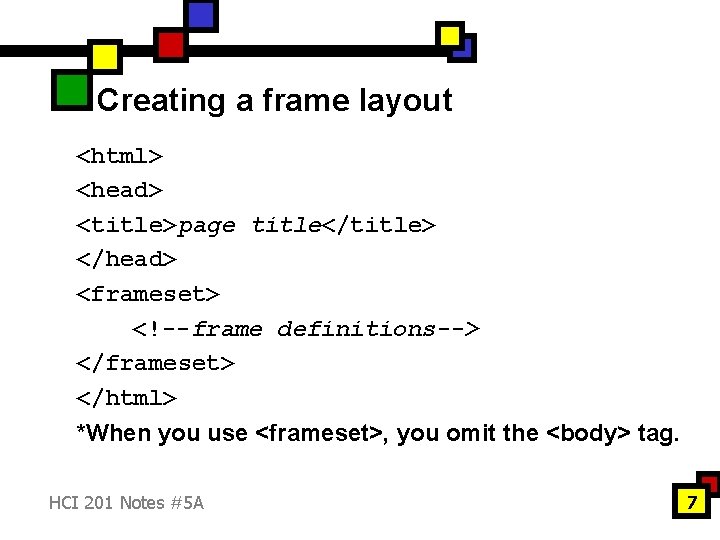 Creating a frame layout

<html>
<head>
<title>page title</title>
</head>
<frameset>
<!--frame definitions-->
</frameset>
</html>
*When you use <frameset>, you omit the <body> tag.

HCI 201 Notes #5A

7